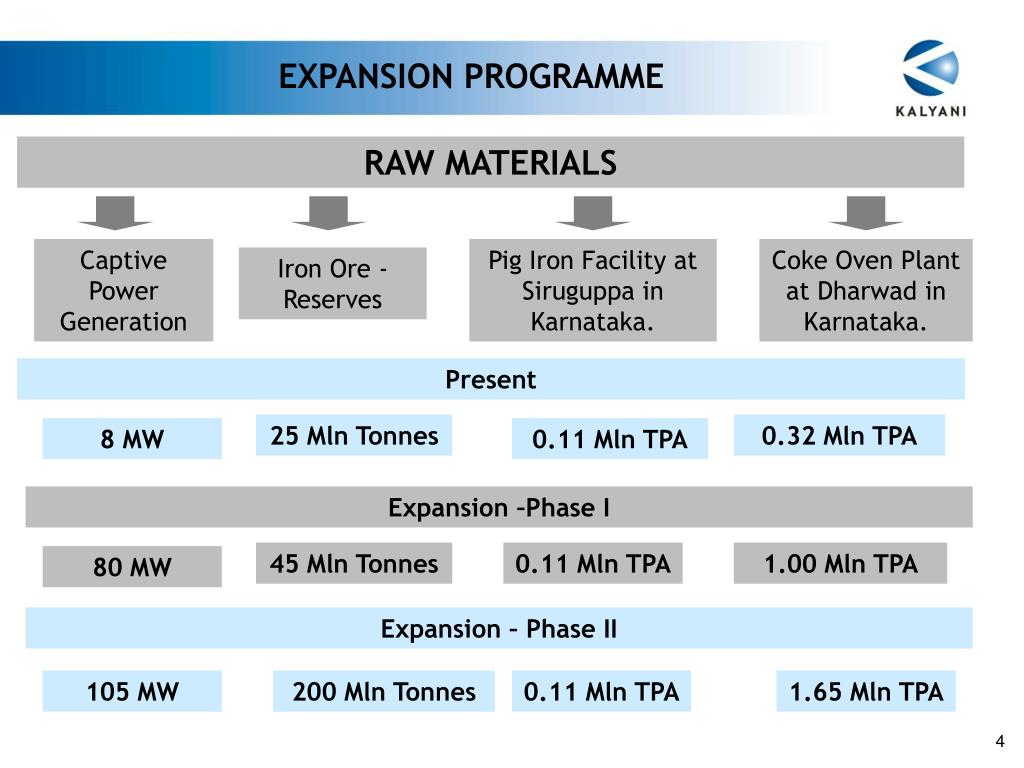 EXPANSION PROGRAMME

KALYANI

RAW MATERIALS

Captive Power Generation

Iron Ore - Reserves

Pig Iron Facility at Siruguppa in Karnataka.

Coke Oven Plant at Dharwad in Karnataka.

Present

8 MW

25 Mln Tonnes

0.11 Mln TPA

0.32 Mln TPA

Expansion –Phase I

80 MW

45 Mln Tonnes

0.11 Mln TPA

1.00 Mln TPA

Expansion – Phase II

105 MW

200 Mln Tonnes

0.11 Mln TPA

1.65 Mln TPA

4